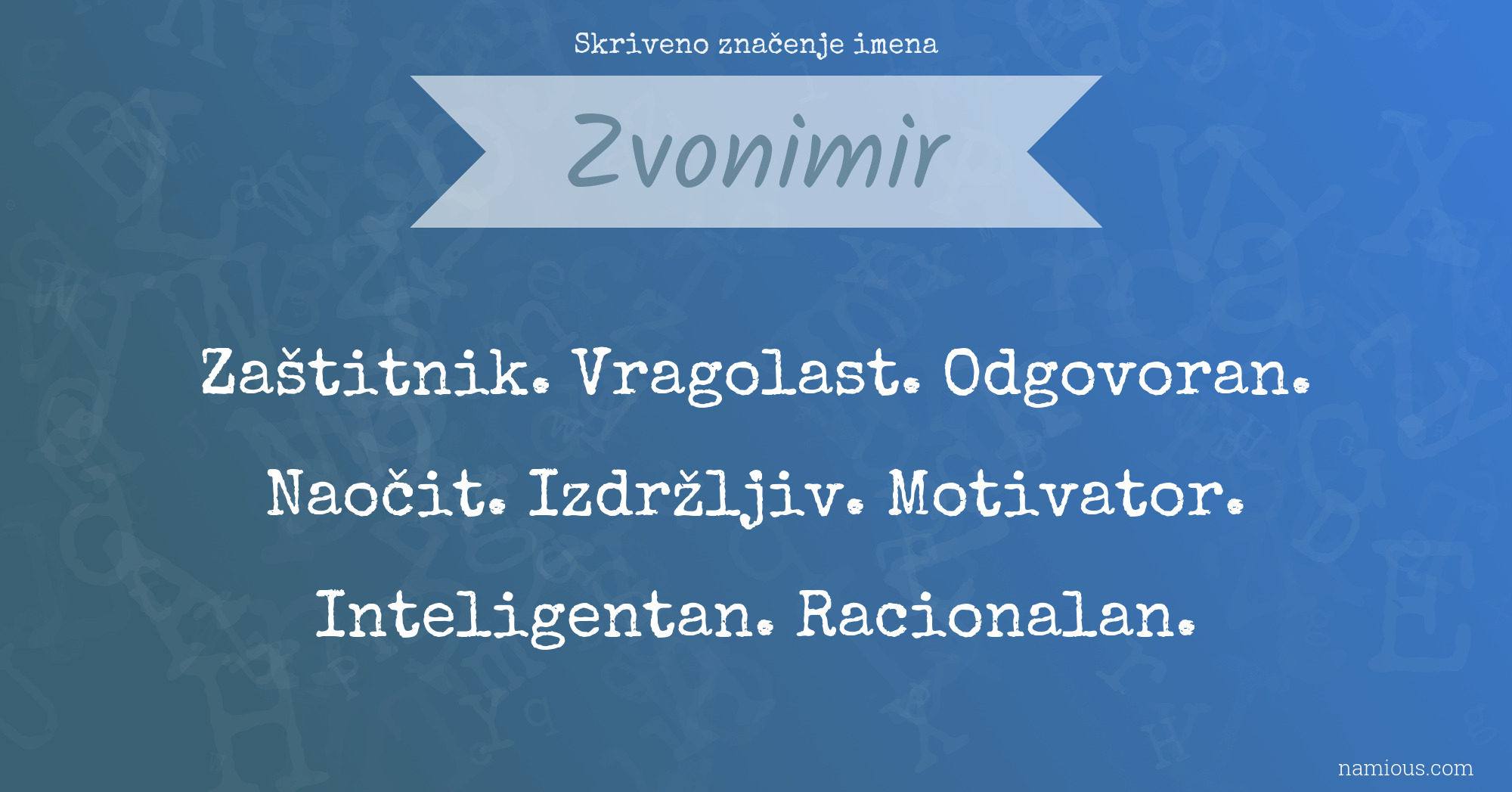 Skriveno značenje imena

Zvonimir

Zaštitnik. Vragolast. Odgovoran. Naočit. Izdržljiv. Motivator. Inteligentan. Racionalan.

namious.com